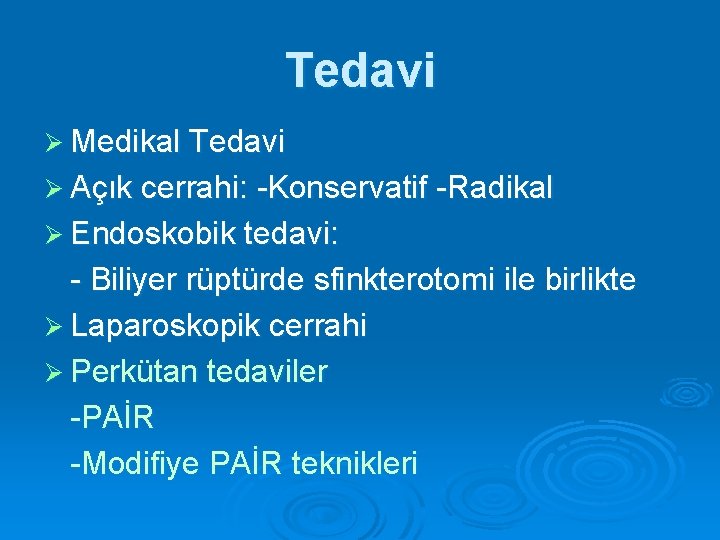 Tedavi

➢ Medikal Tedavi
➢ Açık cerrahi: -Konservatif -Radikal
➢ Endoskobik tedavi:
- Biliyer rüptürde sfinkterotomi ile birlikte
➢ Laparoskopik cerrahi
➢ Perkütan tedaviler
-PAİR
-Modifiye PAİR teknikleri